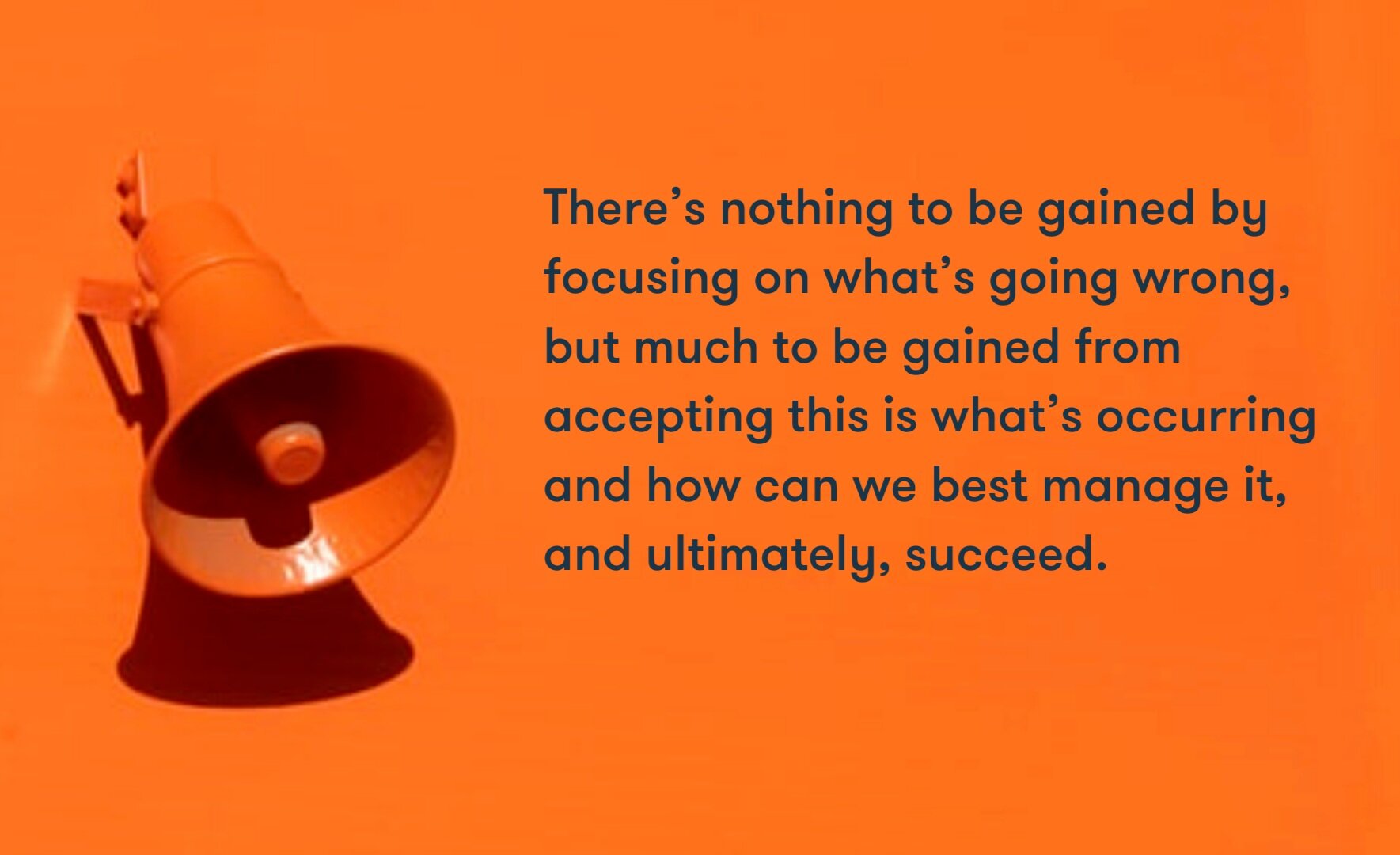 There’s nothing to be gained by focusing on what’s going wrong, but much to be gained from accepting this is what’s occurring and how can we best manage it, and ultimately, succeed.